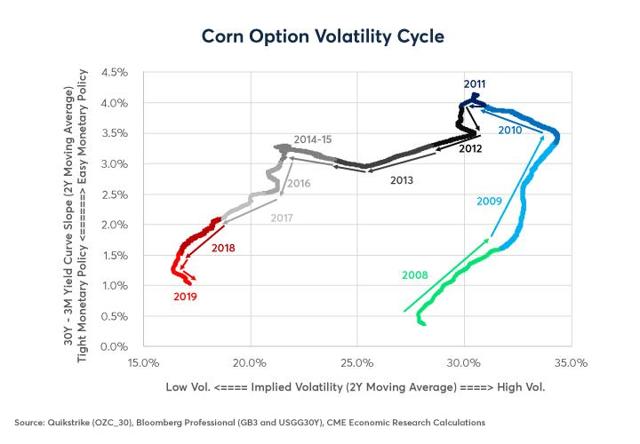 Corn Option Volatility Cycle

30Y - 3M Yield Curve Slope (2Y Moving Average)
Tight Monetary Policy <=====> Easy Monetary Policy

4.5%
4.0%
3.5%
3.0%
2.5%
2.0%
1.5%
1.0%
0.5%
0.0%

2011
2010
2012
2014-15
2013
2016
2009
2017
2018
2008
2019

15.0%
20.0%
25.0%
30.0%
35.0%

Low Vol. <==== Implied Volatility (2Y Moving Average) ====> High Vol.

Source: Quikstrike (OZC_30), Bloomberg Professional (GB3 and USGG30Y), CME Economic Research Calculations